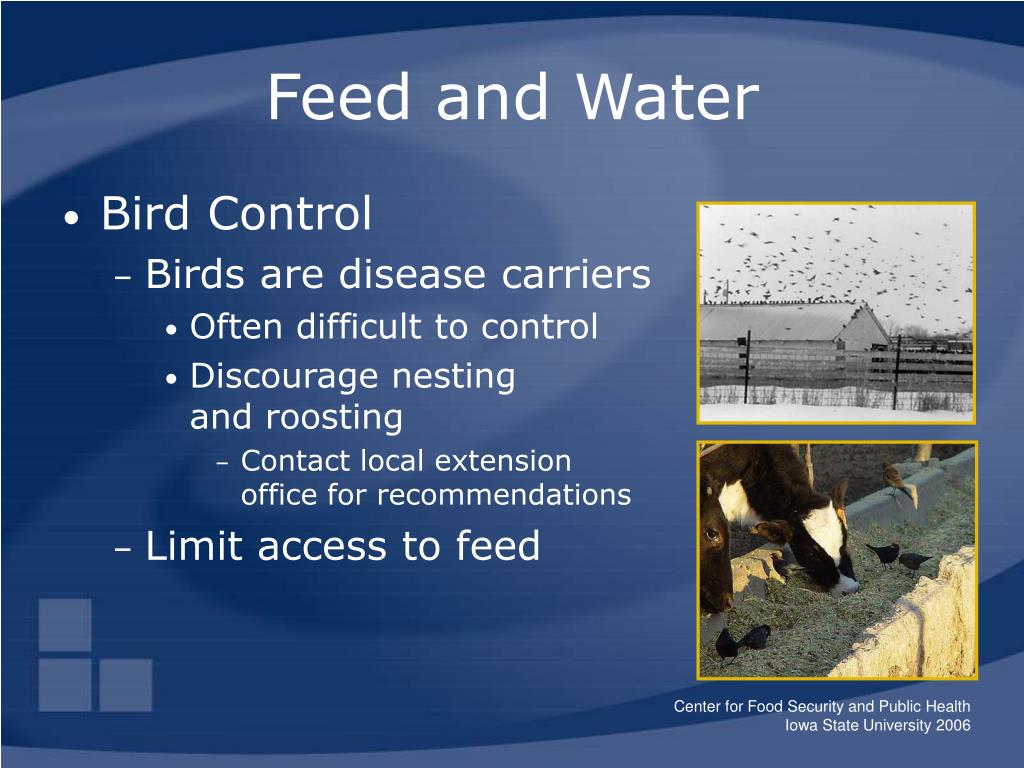 Feed and Water

• Bird Control
 – Birds are disease carriers
  • Often difficult to control
  • Discourage nesting and roosting
   – Contact local extension office for recommendations
 – Limit access to feed

Center for Food Security and Public Health
Iowa State University 2006